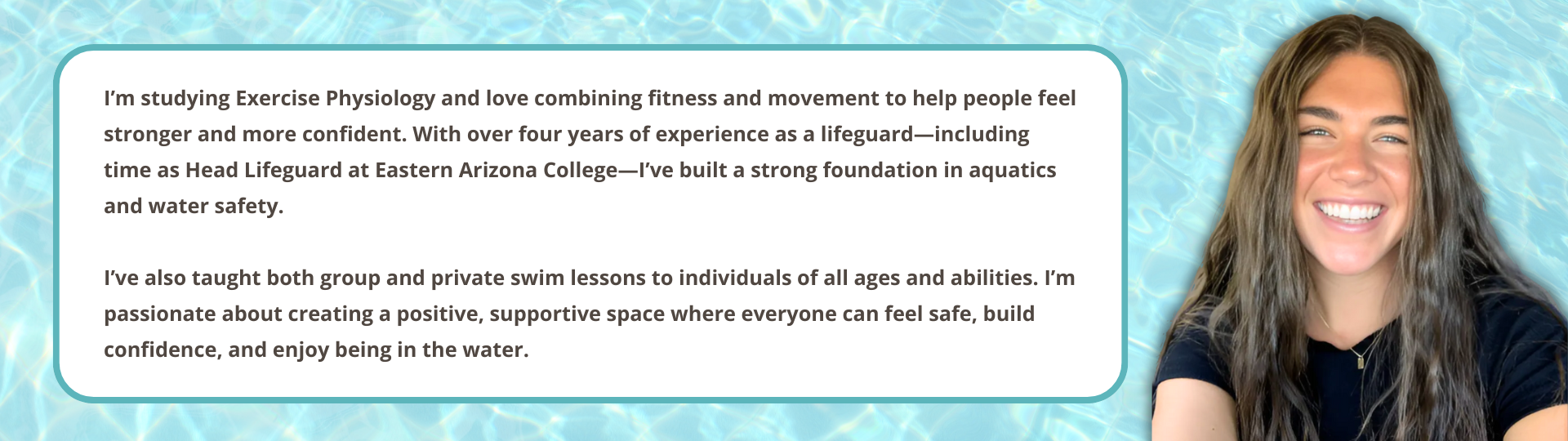 I'm studying Exercise Physiology and love combining fitness and movement to help people feel stronger and more confident. With over four years of experience as a lifeguard—including time as Head Lifeguard at Eastern Arizona College—I've built a strong foundation in aquatics and water safety.

I've also taught both group and private swim lessons to individuals of all ages and abilities. I'm passionate about creating a positive, supportive space where everyone can feel safe, build confidence, and enjoy being in the water.